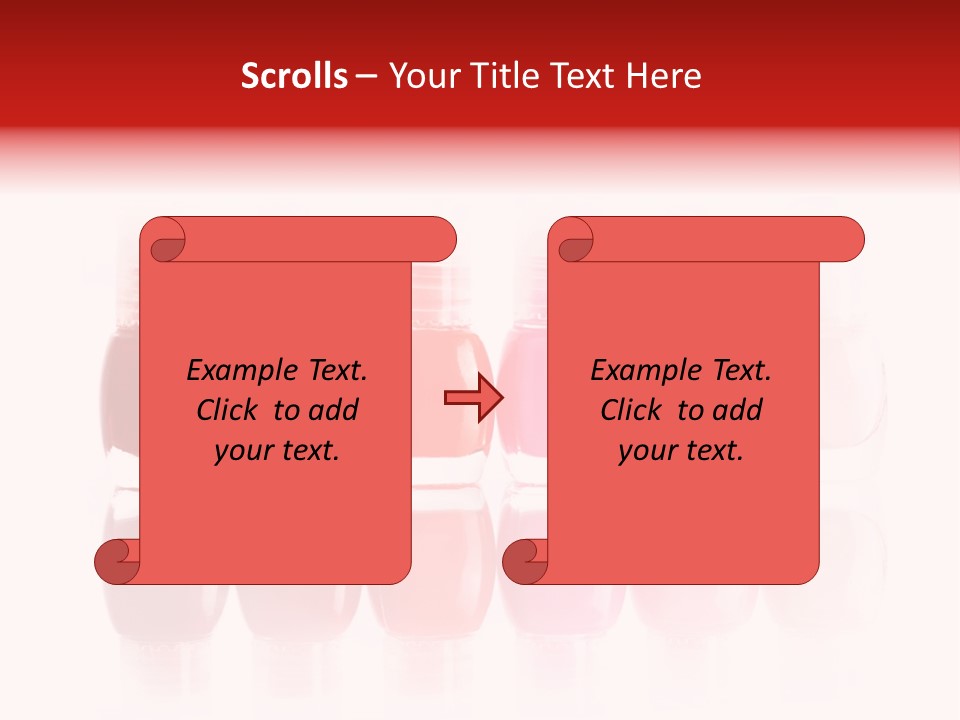 Scrolls – Your Title Text Here

Example Text. Click to add your text.

Example Text. Click to add your text.